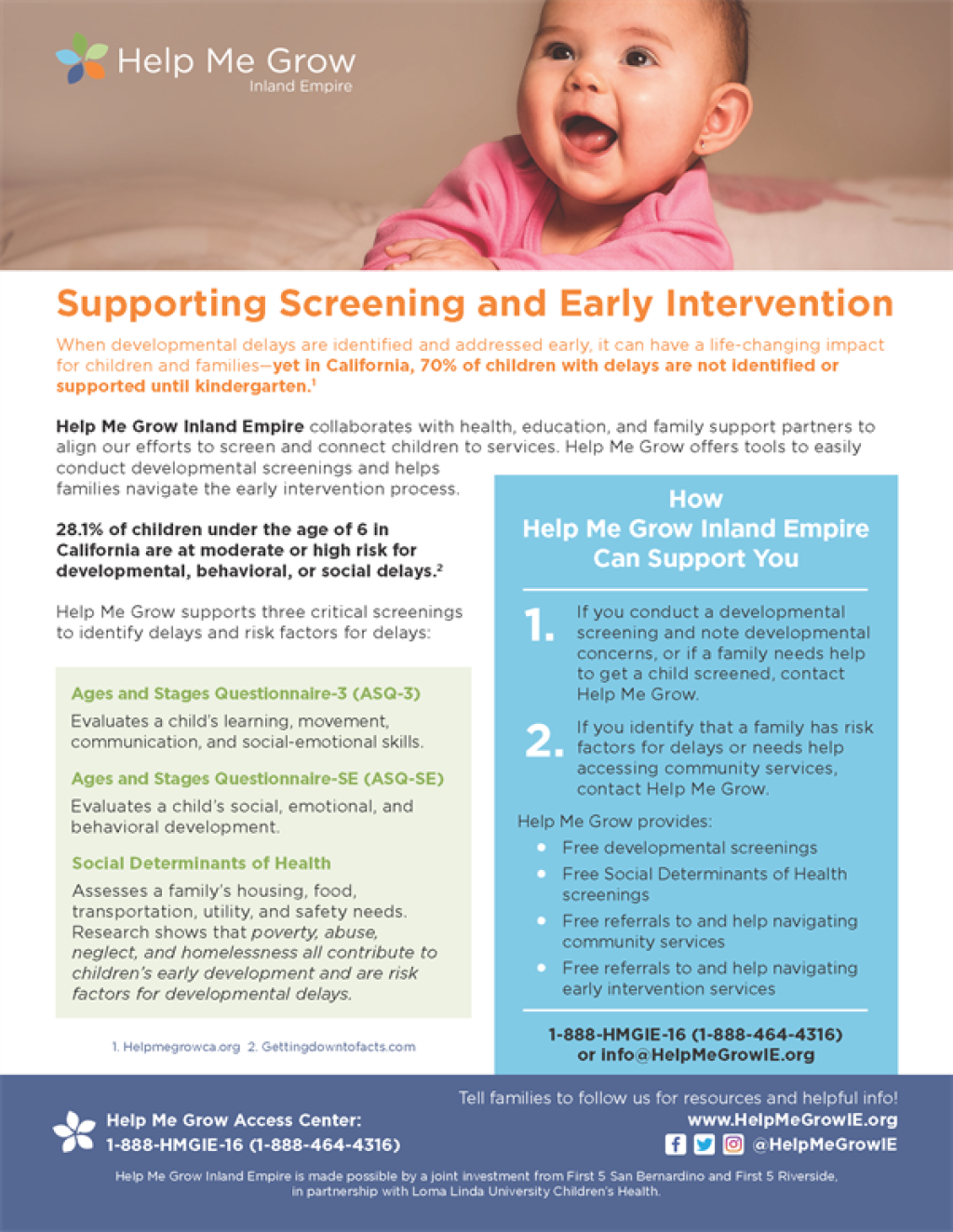 Help Me Grow
Inland Empire

Supporting Screening and Early Intervention

When developmental delays are identified and addressed early, it can have a life-changing impact for children and families—yet in California, 70% of children with delays are not identified or supported until kindergarten.$^1$

Help Me Grow Inland Empire collaborates with health, education, and family support partners to align our efforts to screen and connect children to services. Help Me Grow offers tools to easily conduct developmental screenings and helps families navigate the early intervention process.

28.1% of children under the age of 6 in California are at moderate or high risk for developmental, behavioral, or social delays.$^2$

Help Me Grow supports three critical screenings to identify delays and risk factors for delays:

Ages and Stages Questionnaire-3 (ASQ-3)
Evaluates a child's learning, movement, communication, and social-emotional skills.

Ages and Stages Questionnaire-SE (ASQ-SE)
Evaluates a child's social, emotional, and behavioral development.

Social Determinants of Health
Assesses a family's housing, food, transportation, utility, and safety needs. Research shows that poverty, abuse, neglect, and homelessness all contribute to children's early development and are risk factors for developmental delays.

1. Helpmegrowca.org 2. Gettingdowntofacts.com

How Help Me Grow Inland Empire Can Support You

1. If you conduct a developmental screening and note developmental concerns, or if a family needs help to get a child screened, contact Help Me Grow.

2. If you identify that a family has risk factors for delays or needs help accessing community services, contact Help Me Grow.

Help Me Grow provides:
• Free developmental screenings
• Free Social Determinants of Health screenings
• Free referrals to and help navigating community services
• Free referrals to and help navigating early intervention services

1-888-HMGIE-16 (1-888-464-4316) or info@HelpMeGrowIE.org

Help Me Grow Access Center:
1-888-HMGIE-16 (1-888-464-4316)

Tell families to follow us for resources and helpful info!
www.HelpMeGrowIE.org
@HelpMeGrowIE

Help Me Grow Inland Empire is made possible by a joint investment from First 5 San Bernardino and First 5 Riverside, in partnership with Loma Linda University Children's Health.